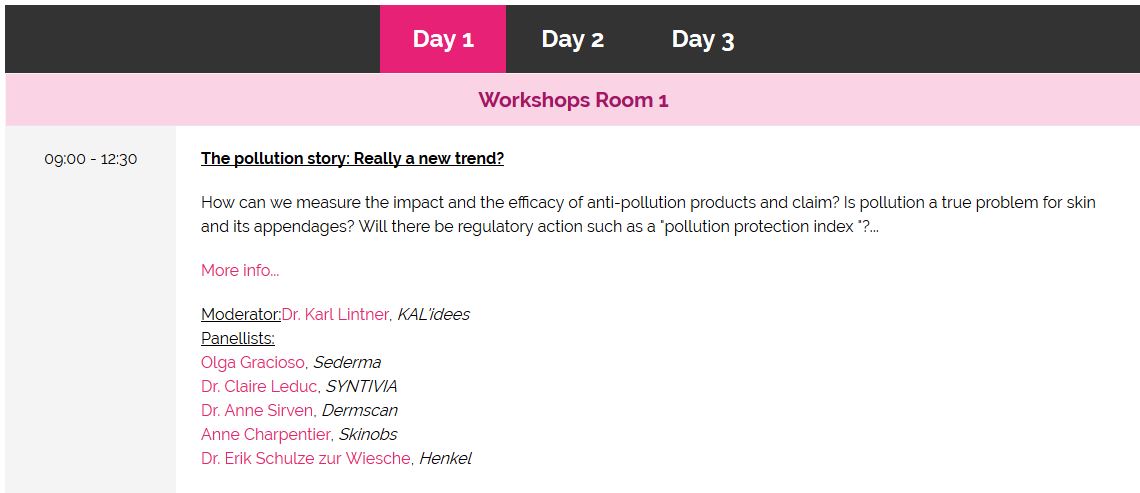 Day 1 Day 2 Day 3

Workshops Room 1

09:00 - 12:30

The pollution story: Really a new trend?

How can we measure the impact and the efficacy of anti-pollution products and claim? Is pollution a true problem for skin and its appendages? Will there be regulatory action such as a "pollution protection index "?...

More info...

Moderator:Dr. Karl Lintner, KAL'idees
Panellists:
Olga Gracioso, Sederma
Dr. Claire Leduc, SYNTIVIA
Dr. Anne Sirven, Dermscan
Anne Charpentier, Skinobs
Dr. Erik Schulze zur Wiesche, Henkel